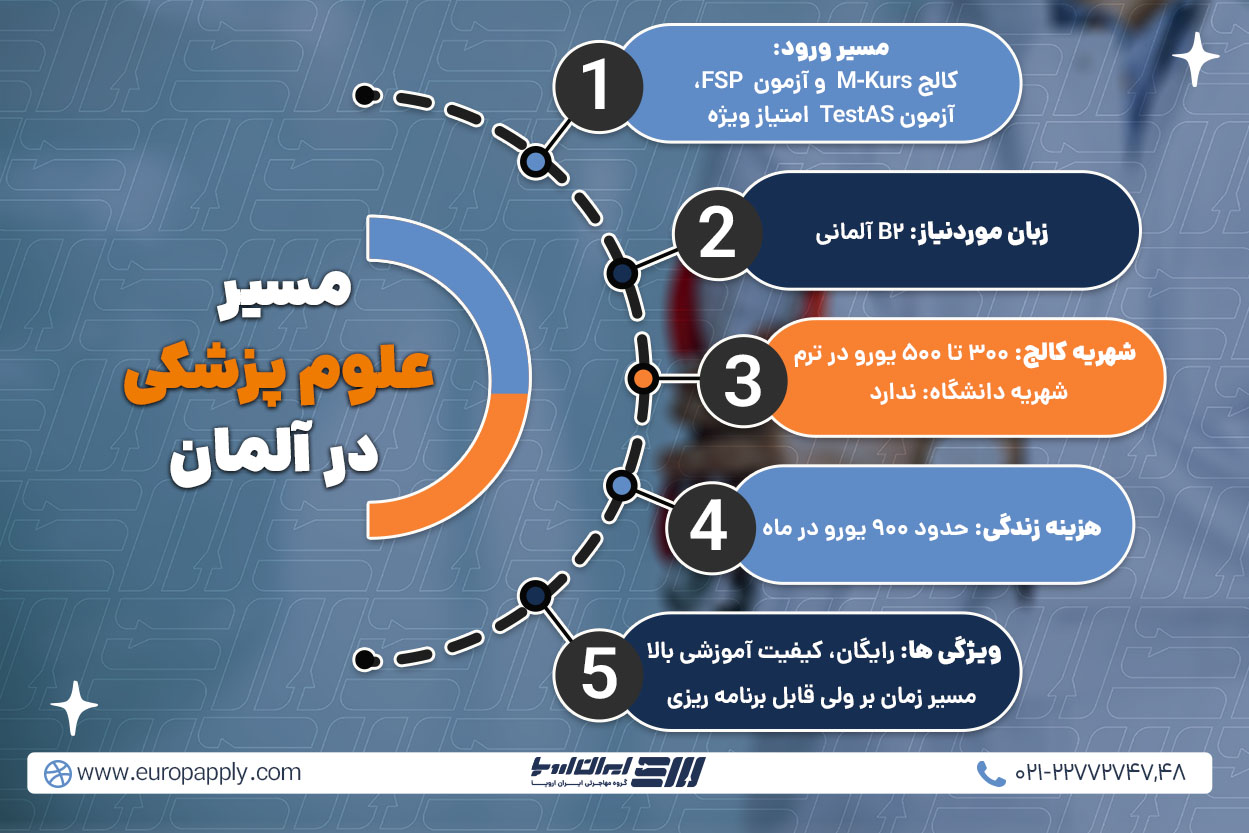 مسیر
علوم پزشکی
در آلمان

1
مسیر ورود:
کالج M-Kurs و آزمون FSP،
آزمون TestAS امتیاز ویژه

2
زبان موردنیاز: B۲ آلمانی

3
شهریه کالج: ۳۰۰ تا ۵۰۰ یورو در ترم
شهریه دانشگاه: ندارد

4
هزینه زندگی: حدود ۹۰۰ یورو در ماه

5
ویژگی ها: رایگان، کیفیت آموزشی بالا
مسیر زمان بر ولی قابل برنامه ریزی

www.europapply.com
ایران اروپا
گروه مهاجرتی ایران اروپا
۰۲۱-۲۲۷۷۲۷۴۷,۴۸